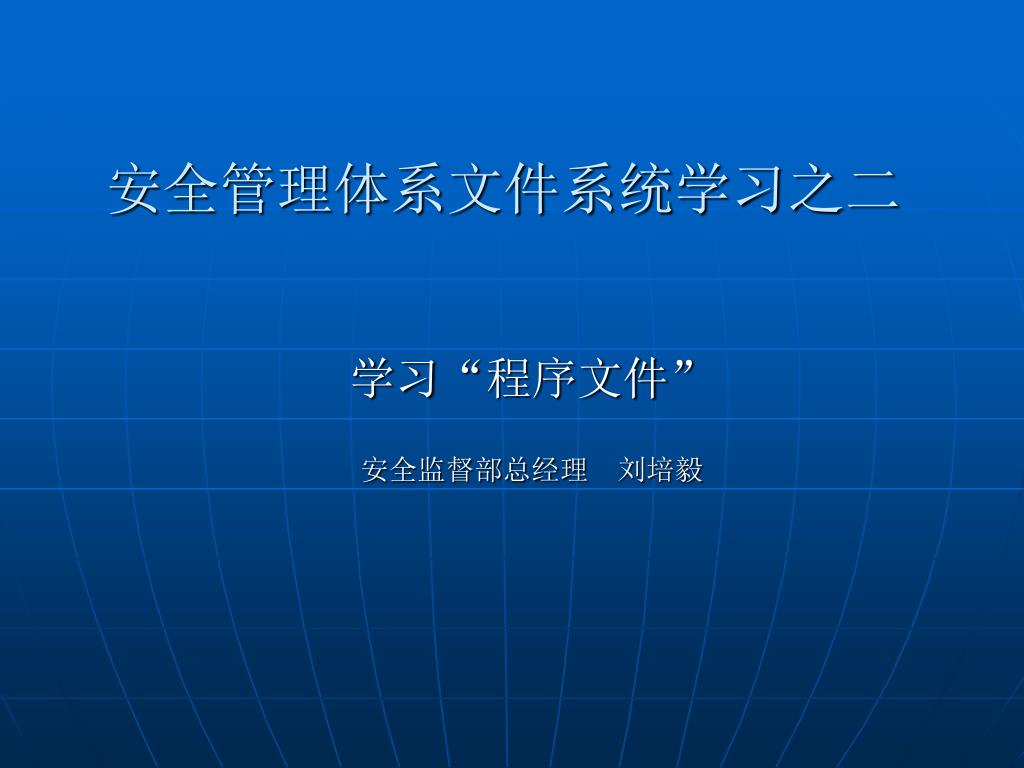 安全管理体系文件系统学习之二

学习“程序文件”

安全监督部总经理　刘培毅